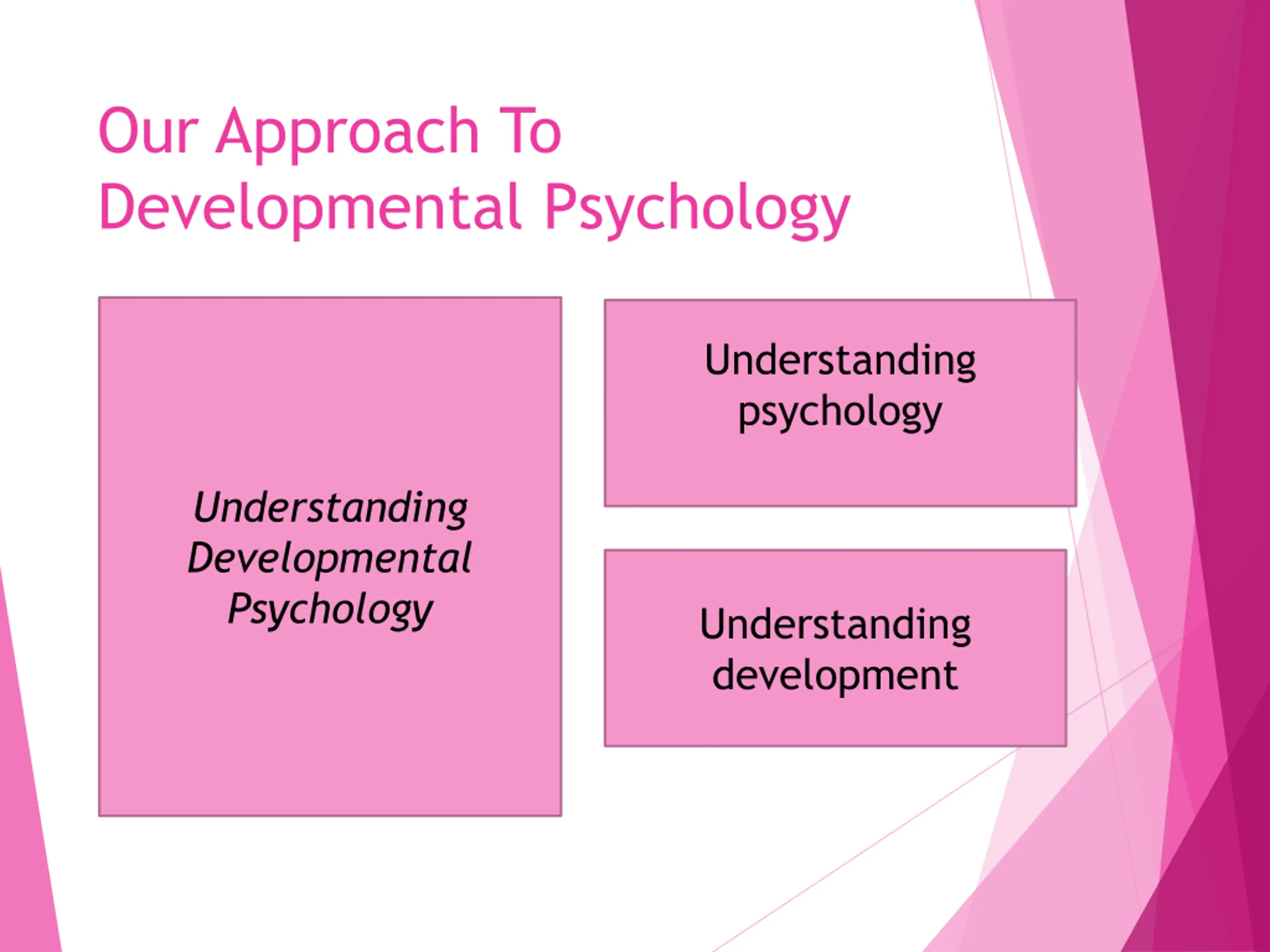 Our Approach To Developmental Psychology

Understanding Developmental Psychology

Understanding psychology

Understanding development